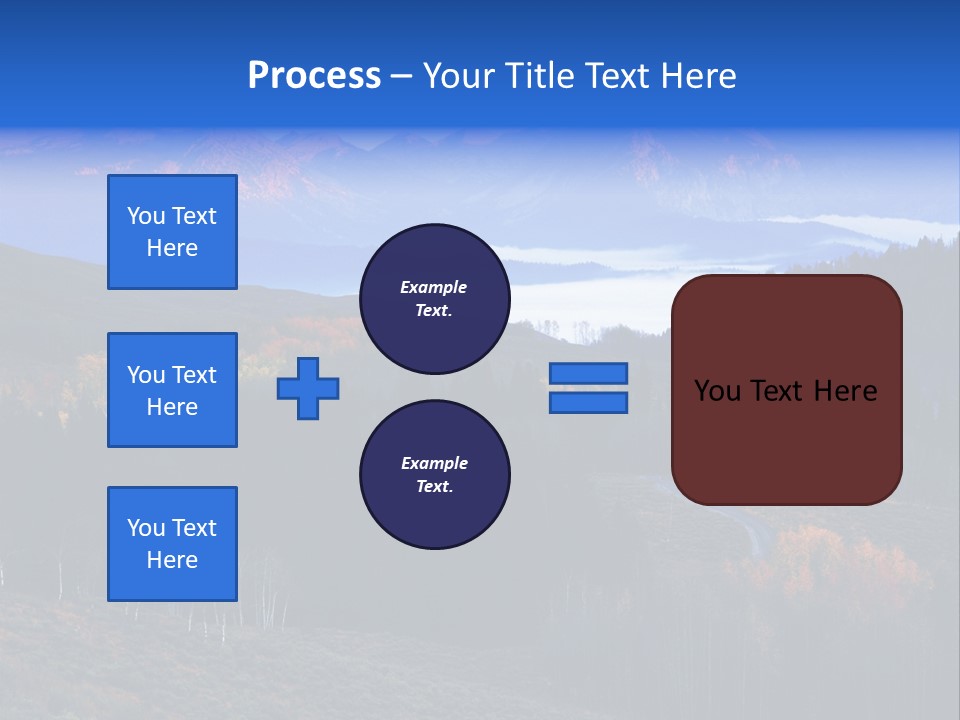 Process – Your Title Text Here

You Text Here

You Text Here

You Text Here

Example Text.

Example Text.

You Text Here